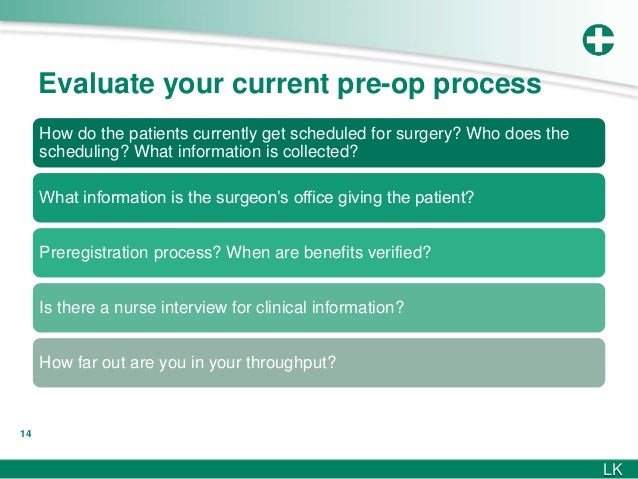 Evaluate your current pre-op process

How do the patients currently get scheduled for surgery? Who does the scheduling? What information is collected?

What information is the surgeon's office giving the patient?

Preregistration process? When are benefits verified?

Is there a nurse interview for clinical information?

How far out are you in your throughput?

14

LK